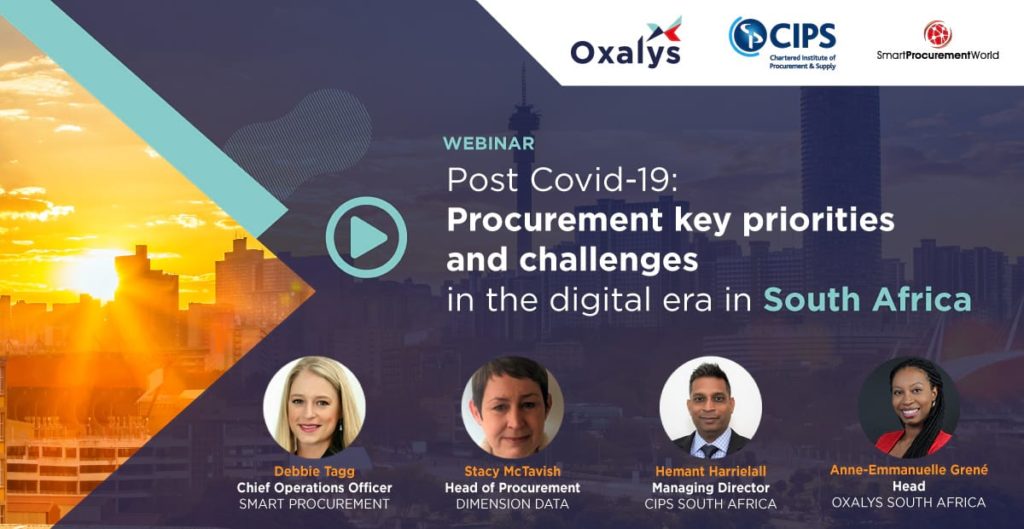 Oxalys

CIPS
Chartered Institute of Procurement & Supply

SmartProcurementWorld

WEBINAR

Post Covid-19:
Procurement key priorities and challenges
in the digital era in South Africa

Debbie Tagg
Chief Operations Officer
SMART PROCUREMENT

Stacy McTavish
Head of Procurement
DIMENSION DATA

Hemant Harrielall
Managing Director
CIPS SOUTH AFRICA

Anne-Emmanuelle Grené
Head
OXALYS SOUTH AFRICA